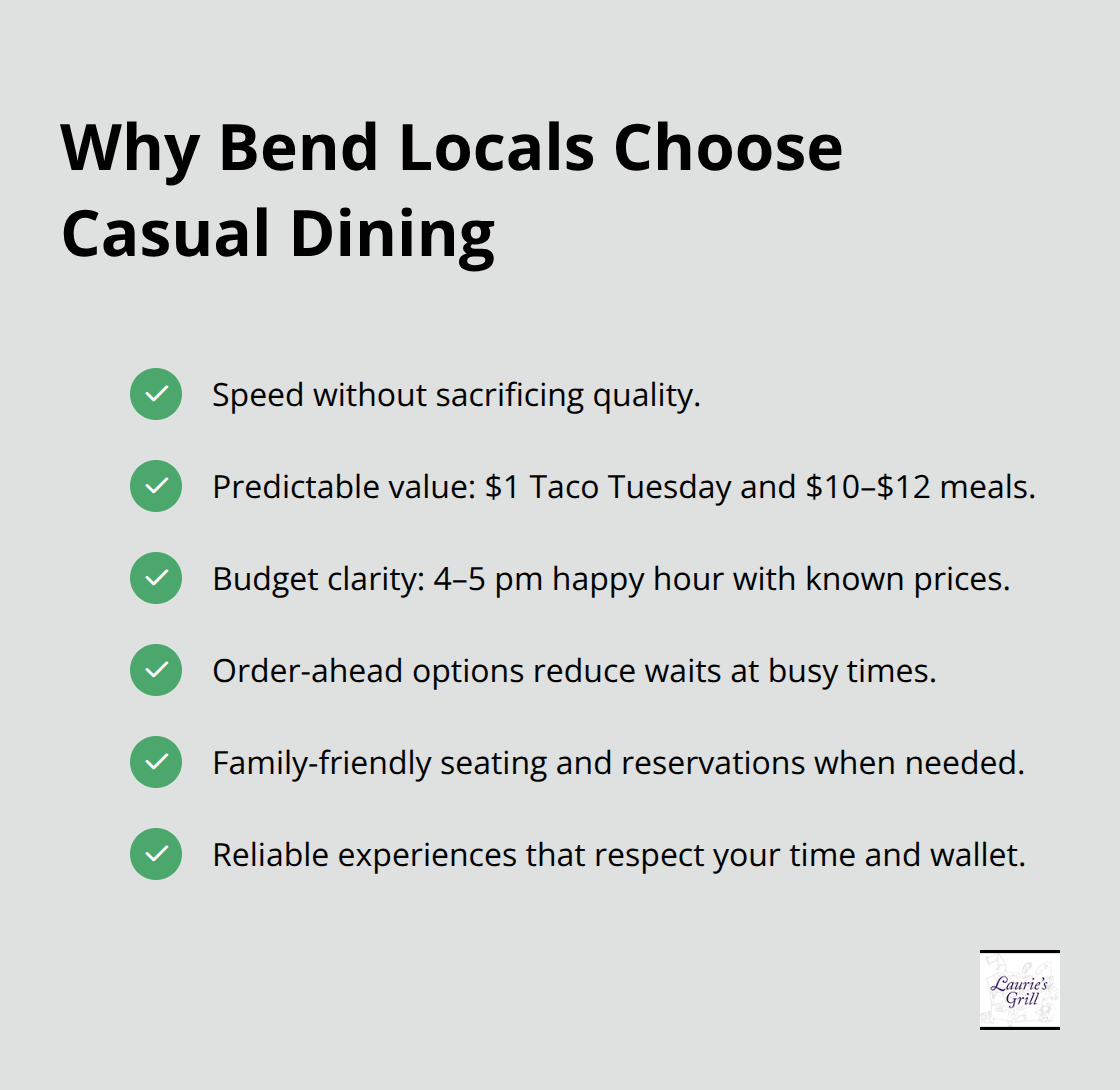 Why Bend Locals Choose Casual Dining

Speed without sacrificing quality.

Predictable value: \$1 Taco Tuesday and \$10–\$12 meals.

Budget clarity: 4–5 pm happy hour with known prices.

Order-ahead options reduce waits at busy times.

Family-friendly seating and reservations when needed.

Reliable experiences that respect your time and wallet.

Laurie's Grill